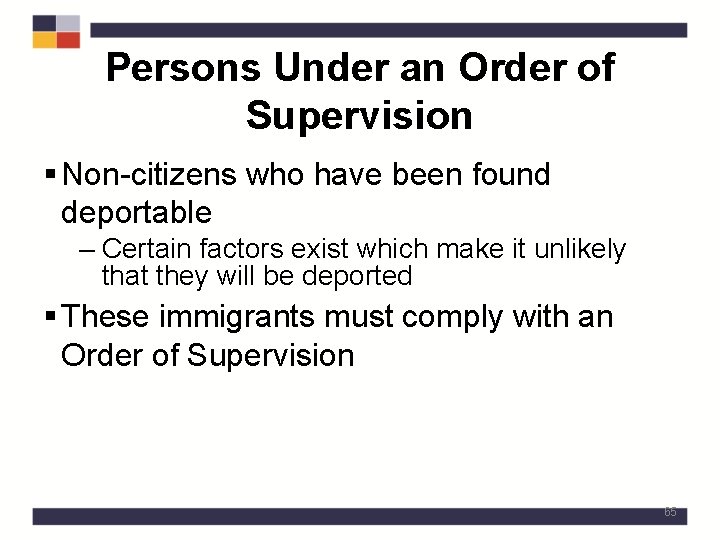 Persons Under an Order of Supervision

▪ Non-citizens who have been found deportable

– Certain factors exist which make it unlikely that they will be deported

▪ These immigrants must comply with an Order of Supervision

65